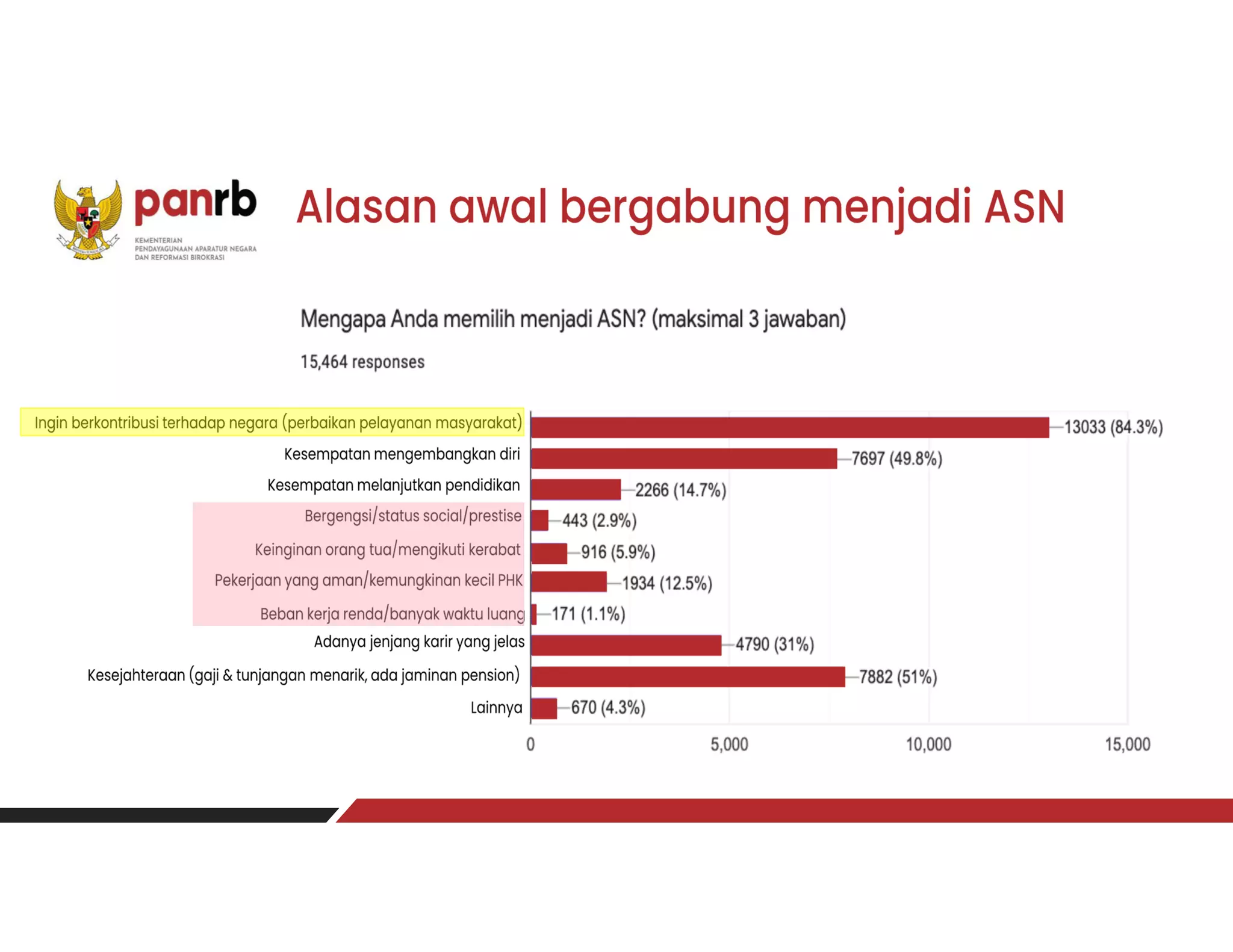 panrb
KEMENTERIAN PENDAYAGUNAAN APARATUR NEGARA DAN REFORMASI BIROKRASI

Alasan awal bergabung menjadi ASN

Mengapa Anda memilih menjadi ASN? (maksimal 3 jawaban)

15,464 responses

Ingin berkontribusi terhadap negara (perbaikan pelayanan masyarakat) 13033 (84.3%)
Kesempatan mengembangkan diri 7697 (49.8%)
Kesempatan melanjutkan pendidikan 2266 (14.7%)
Bergengsi/status social/prestise 443 (2.9%)
Keinginan orang tua/mengikuti kerabat 916 (5.9%)
Pekerjaan yang aman/kemungkinan kecil PHK 1934 (12.5%)
Beban kerja renda/banyak waktu luang 171 (1.1%)
Adanya jenjang karir yang jelas 4790 (31%)
Kesejahteraan (gaji & tunjangan menarik, ada jaminan pension) 7882 (51%)
Lainnya 670 (4.3%)

0 5,000 10,000 15,000